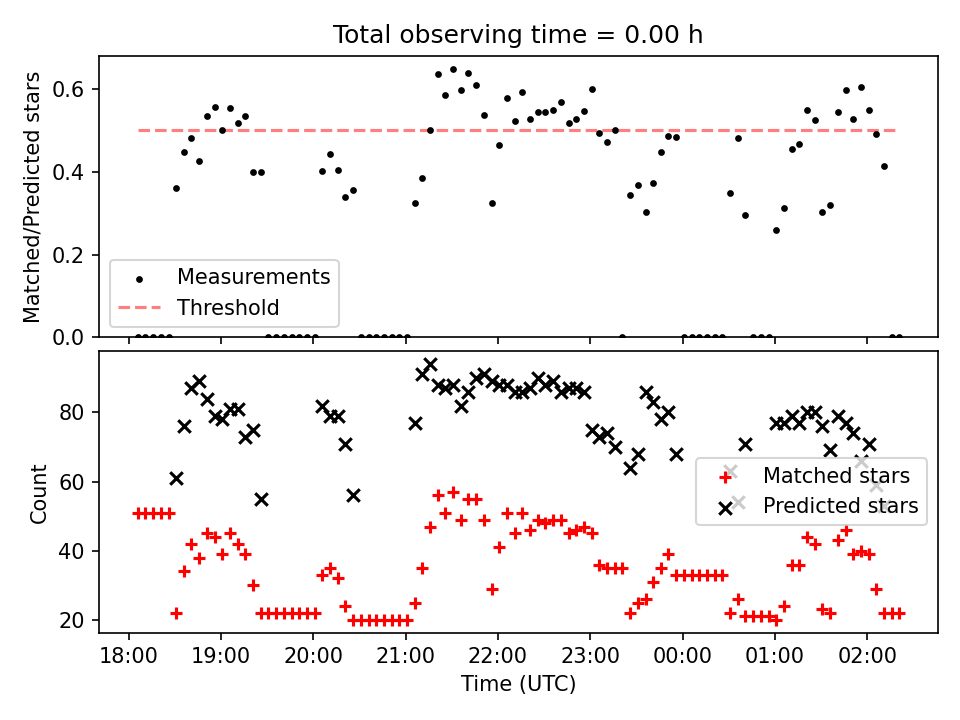 Total observing time = 0.00 h

Matched/Predicted stars

0.6
0.4
0.2
0.0

Measurements
Threshold

Count

80
60
40
20

Matched stars
Predicted stars

18:00
19:00
20:00
21:00
22:00
23:00
00:00
01:00
02:00

Time (UTC)